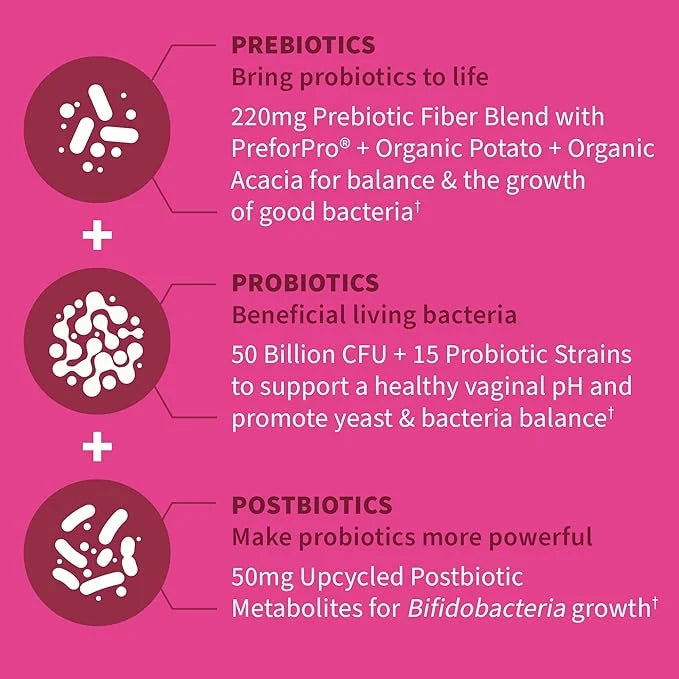 PREBIOTICS
Bring probiotics to life

220mg Prebiotic Fiber Blend with PreforPro® + Organic Potato + Organic Acacia for balance & the growth of good bacteria†

+

PROBIOTICS
Beneficial living bacteria

50 Billion CFU + 15 Probiotic Strains to support a healthy vaginal pH and promote yeast & bacteria balance†

+

POSTBIOTICS
Make probiotics more powerful

50mg Upcycled Postbiotic Metabolites for Bifidobacteria growth†